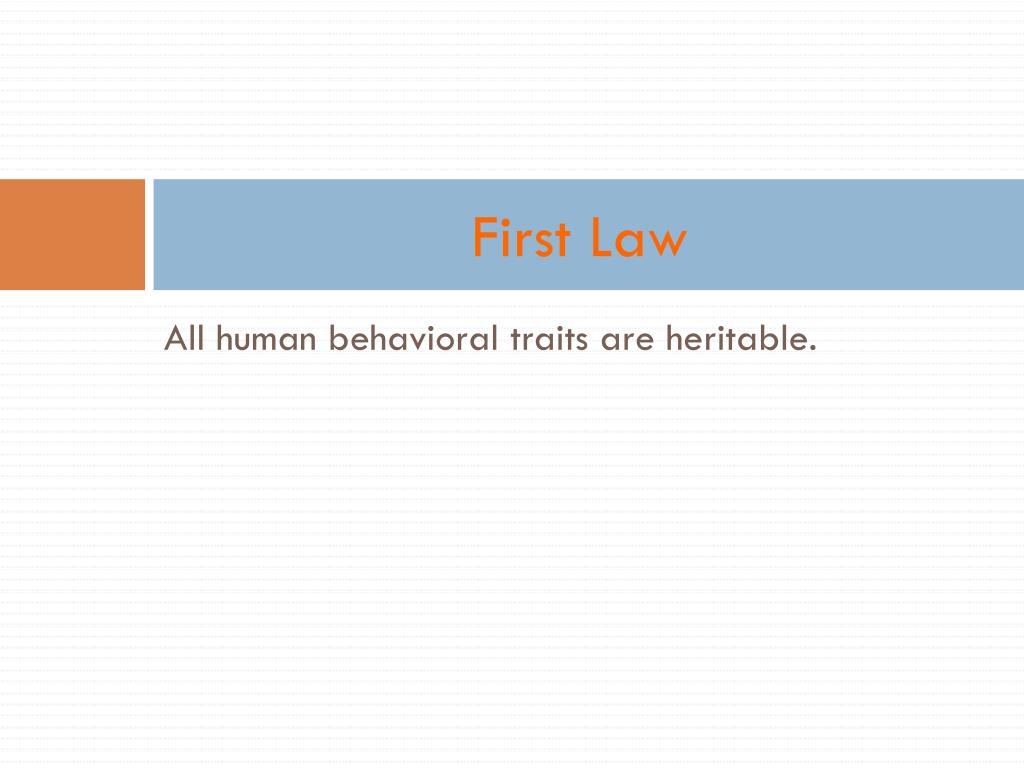 First Law

All human behavioral traits are heritable.